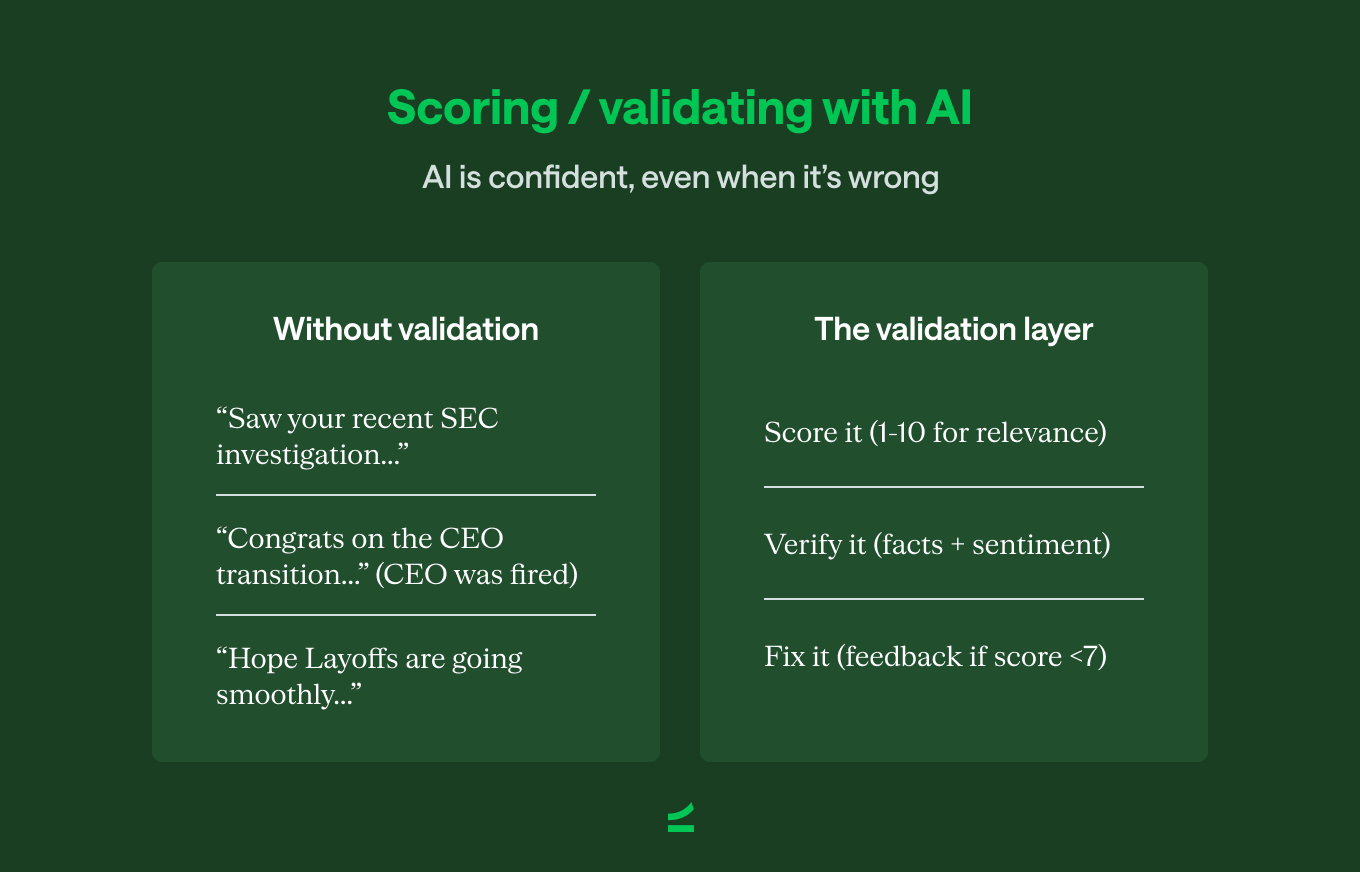 Scoring / validating with AI

AI is confident, even when it's wrong

Without validation

"Saw your recent SEC investigation..."

"Congrats on the CEO transition..." (CEO was fired)

"Hope Layoffs are going smoothly..."

The validation layer

Score it (1-10 for relevance)

Verify it (facts + sentiment)

Fix it (feedback if score <7)